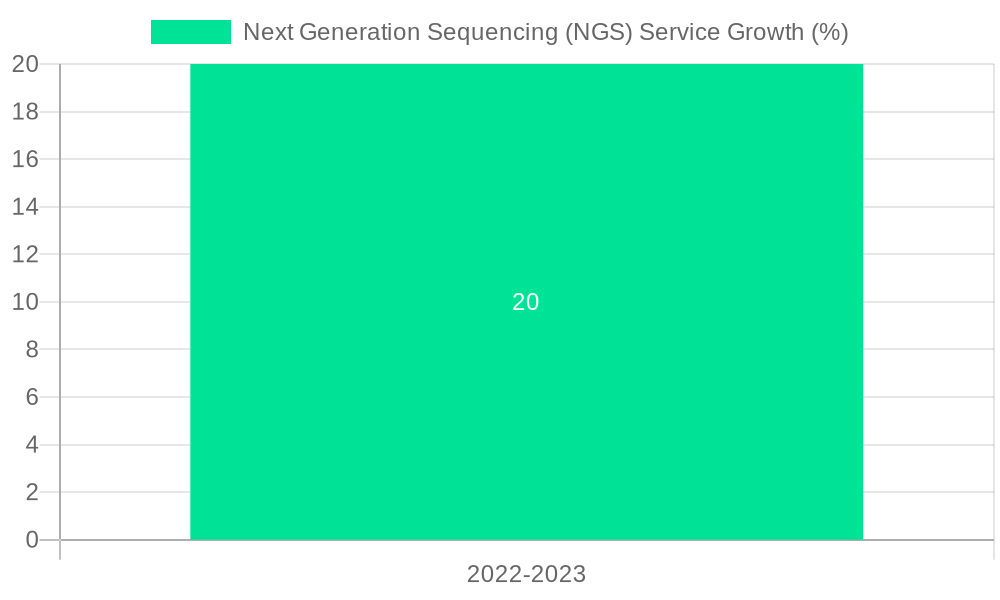 Next Generation Sequencing (NGS) Service Growth (%)

20
18
16
14
12
10
8
6
4
2
0

20

2022-2023